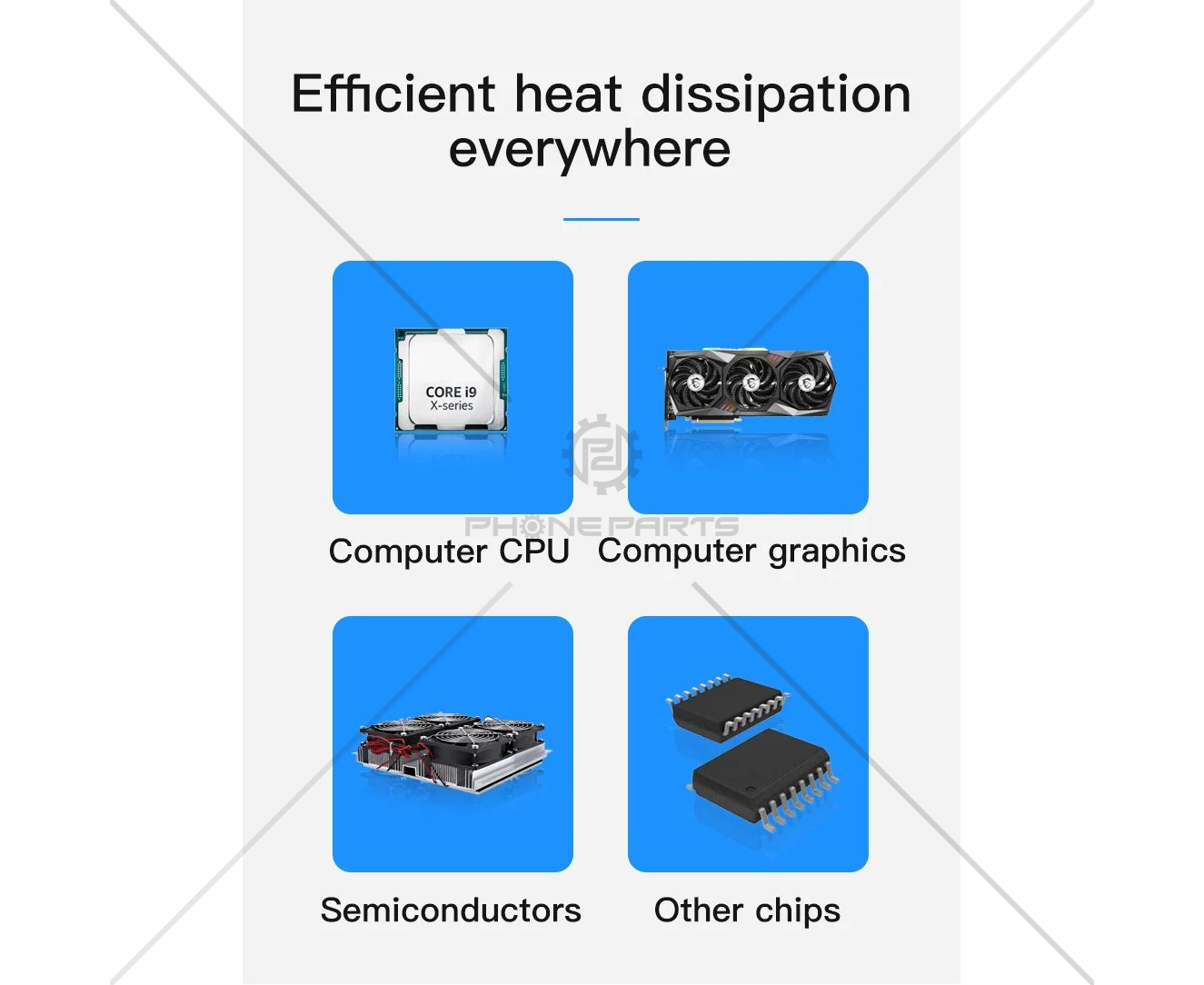 Efficient heat dissipation everywhere

CORE i9
X-series

PHONE PARTS

Computer CPU

Computer graphics

Semiconductors

Other chips